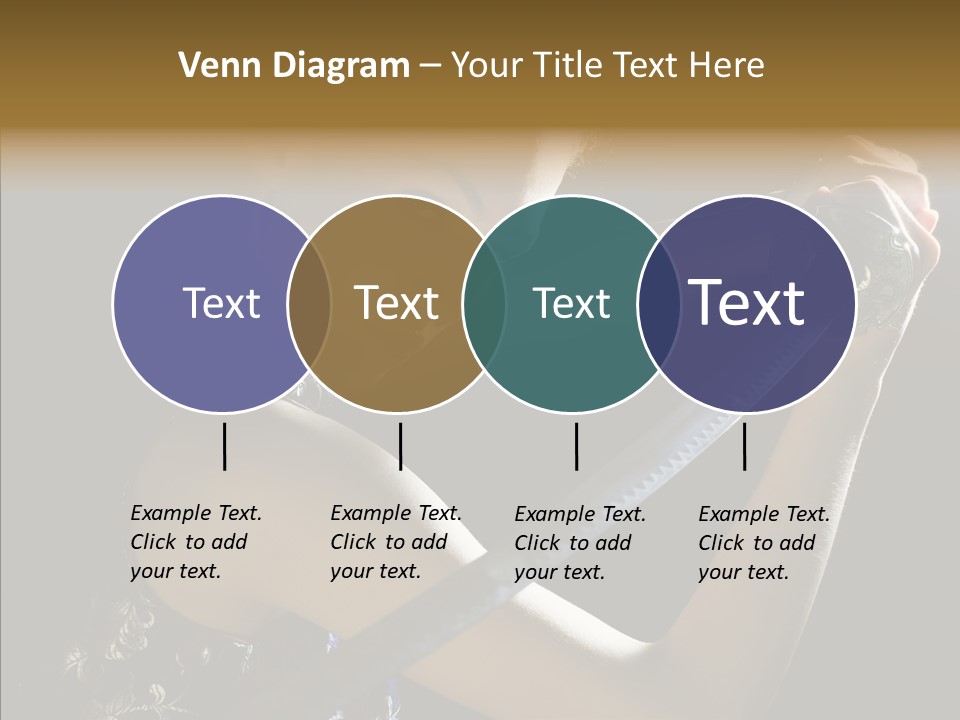 Venn Diagram – Your Title Text Here

Text

Text

Text

Text

Example Text. Click to add your text.

Example Text. Click to add your text.

Example Text. Click to add your text.

Example Text. Click to add your text.